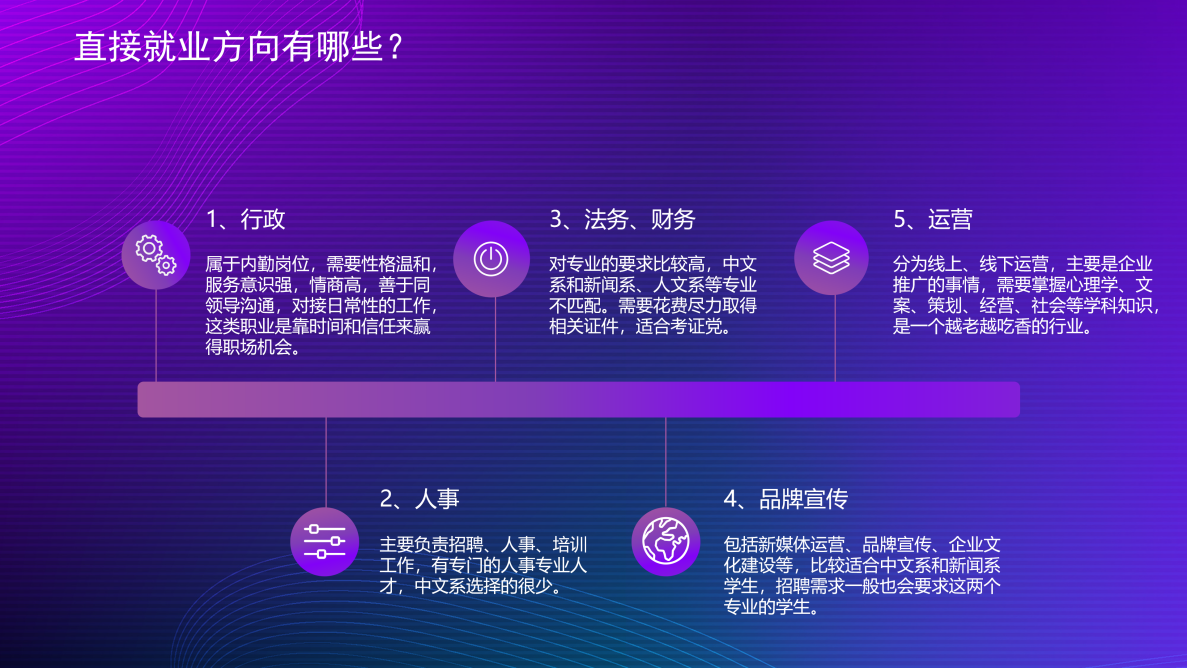 直接就业方向有哪些？

1、行政

属于内勤岗位，需要性格温和，服务意识强，情商高，善于同领导沟通，对接日常性的工作，这类职业是靠时间和信任来赢得职场机会。

3、法务、财务

对专业的要求比较高，中文系和新闻系、人文系等专业不匹配。需要花费尽力取得相关证件，适合考证党。

5、运营

分为线上、线下运营，主要是企业推广的事情，需要掌握心理学、文案、策划、经营、社会等学科知识，是一个越老越吃香的行业。

2、人事

主要负责招聘、人事、培训工作，有专门的人事专业人才，中文系选择的很少。

4、品牌宣传

包括新媒体运营、品牌宣传、企业文化建设等，比较适合中文系和新闻系学生，招聘需求一般也会要求这两个专业的学生。